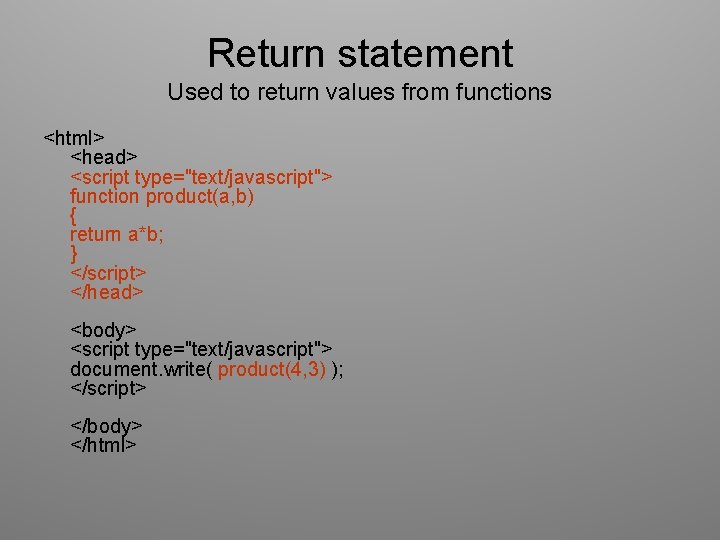 Return statement

Used to return values from functions

<html>
<head>
<script type="text/javascript">
function product(a,b)
{
return a*b;
}
</script>
</head>

<body>
<script type="text/javascript">
document.write( product(4,3) );
</script>

</body>
</html>